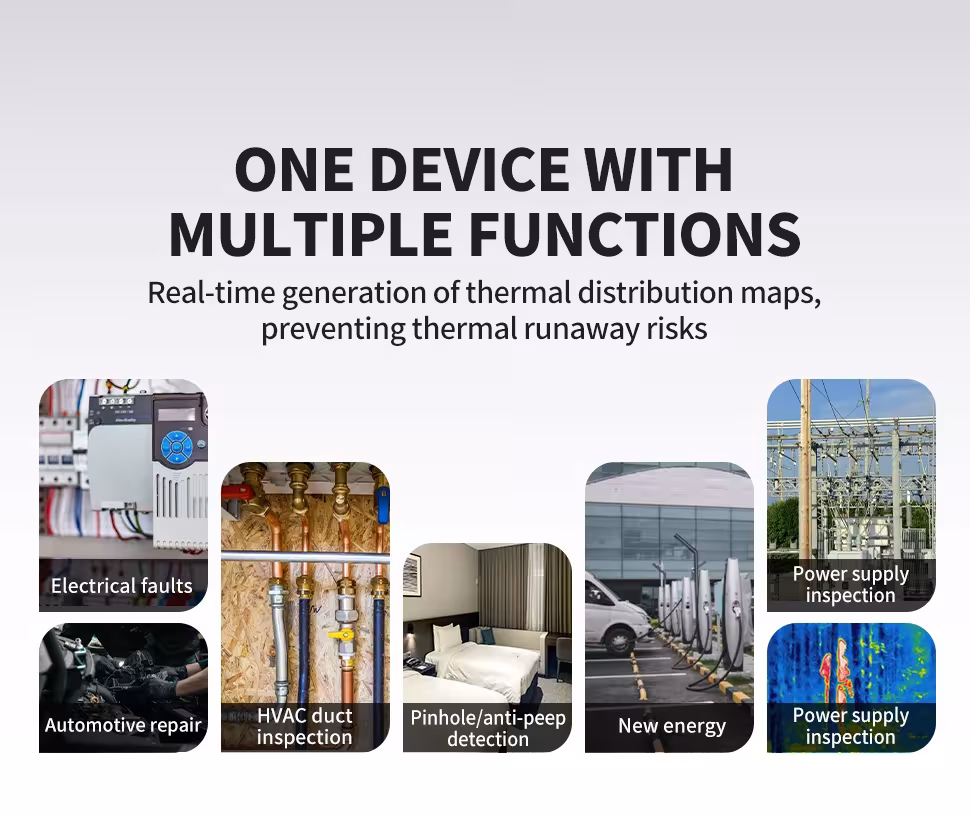 ONE DEVICE WITH MULTIPLE FUNCTIONS

Real-time generation of thermal distribution maps, preventing thermal runaway risks

Electrical faults

Automotive repair

HVAC duct inspection

Pinhole/anti-peep detection

New energy

Power supply inspection

Power supply inspection